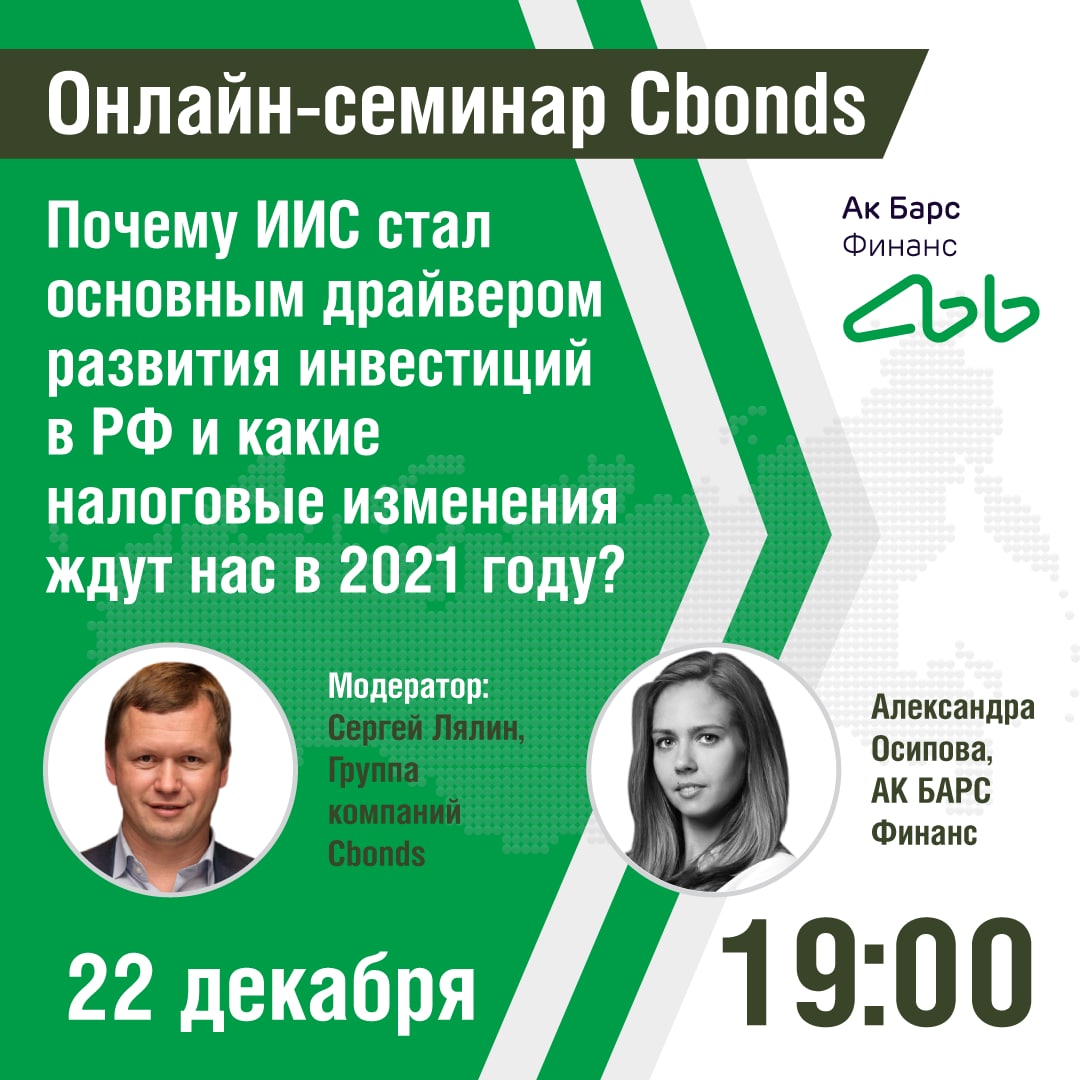 Онлайн-семинар Cbonds

Почему ИИС стал основным драйвером развития инвестиций в РФ и какие налоговые изменения ждут нас в 2021 году?

Ак Барс Финанс

Модератор: Сергей Лялин, Группа компаний Cbonds

Александра Осипова, АК БАРС Финанс

22 декабря

19:00